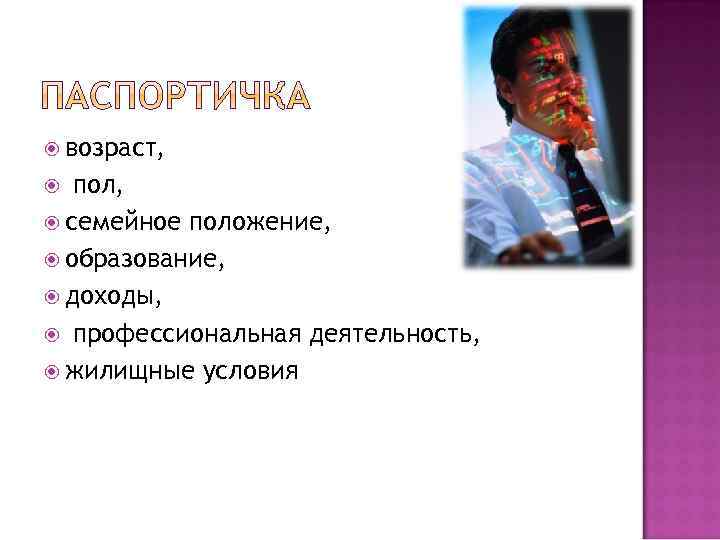 ПАСПОРТИЧКА

возраст,
пол,
семейное положение,
образование,
доходы,
профессиональная деятельность,
жилищные условия